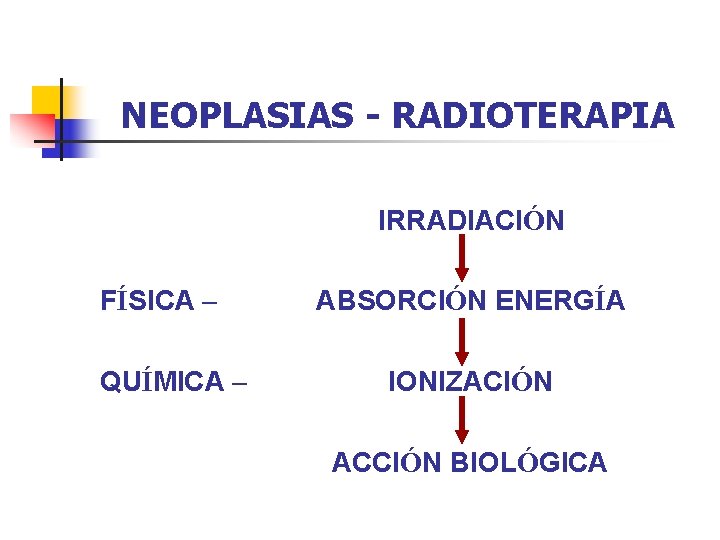 NEOPLASIAS - RADIOTERAPIA

IRRADIACIÓN

FÍSICA – ABSORCIÓN ENERGÍA

QUÍMICA – IONIZACIÓN

ACCIÓN BIOLÓGICA